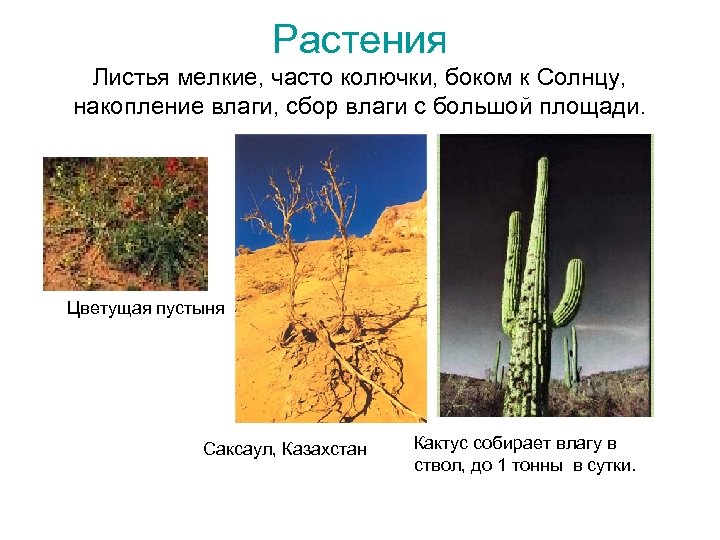 Растения

Листья мелкие, часто колючки, боком к Солнцу, накопление влаги, сбор влаги с большой площади.

Цветущая пустыня

Саксаул, Казахстан

Кактус собирает влагу в ствол, до 1 тонны в сутки.